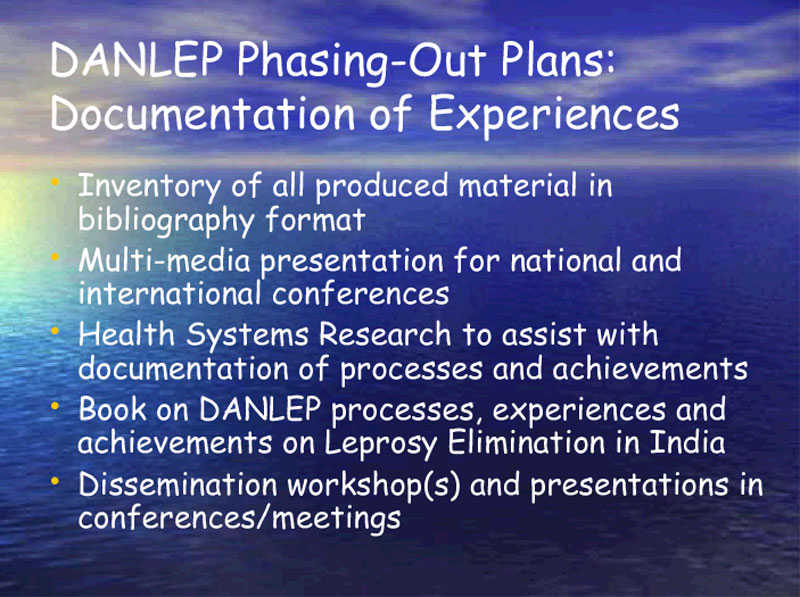 DANLEP Phasing-Out Plans: Documentation of Experiences

• Inventory of all produced material in bibliography format
• Multi-media presentation for national and international conferences
• Health Systems Research to assist with documentation of processes and achievements
• Book on DANLEP processes, experiences and achievements on Leprosy Elimination in India
• Dissemination workshop(s) and presentations in conferences/meetings